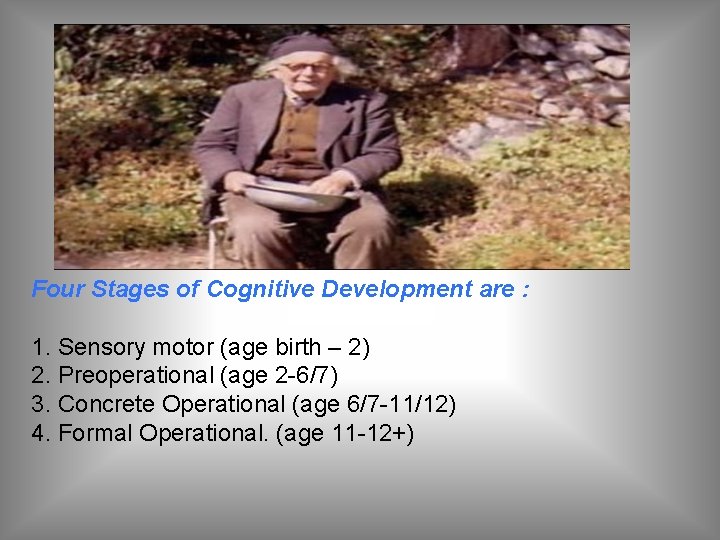 Four Stages of Cognitive Development are :

1. Sensory motor (age birth – 2)
2. Preoperational (age 2-6/7)
3. Concrete Operational (age 6/7-11/12)
4. Formal Operational. (age 11-12+)